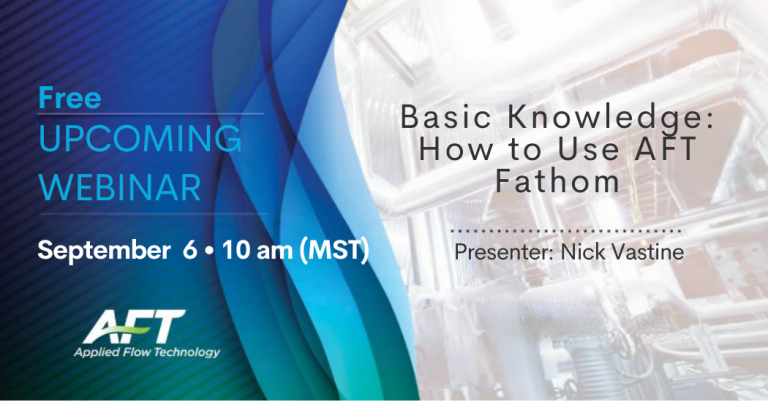 Free
UPCOMING
WEBINAR

September 6 • 10 am (MST)

AFT
Applied Flow Technology

Basic Knowledge: How to Use AFT Fathom

Presenter: Nick Vastine